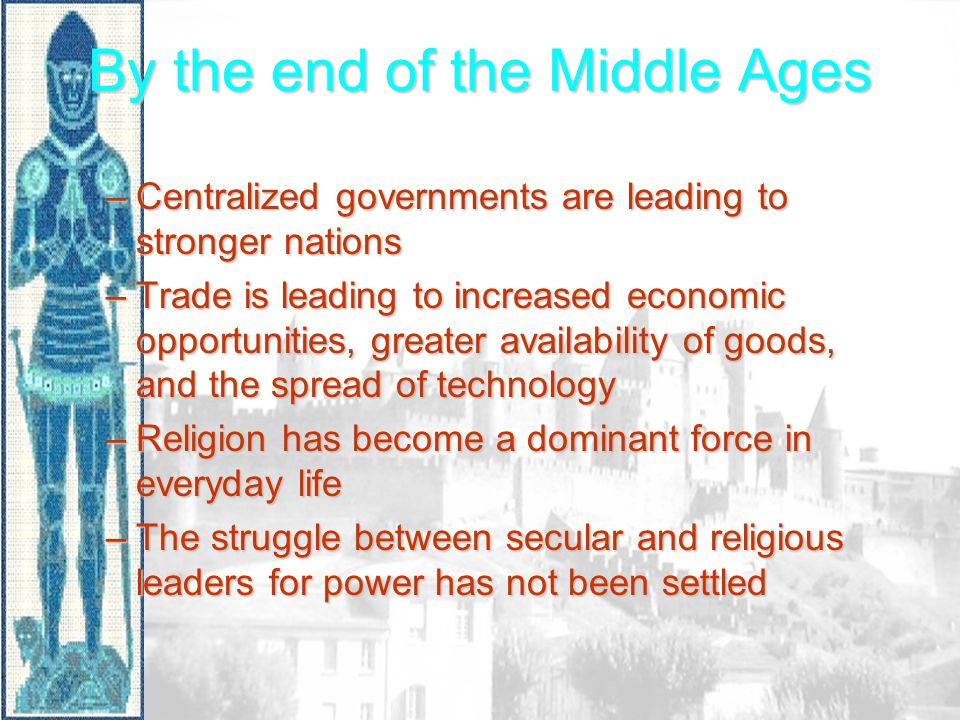 By the end of the Middle Ages

– Centralized governments are leading to stronger nations
– Trade is leading to increased economic opportunities, greater availability of goods, and the spread of technology
– Religion has become a dominant force in everyday life
– The struggle between secular and religious leaders for power has not been settled